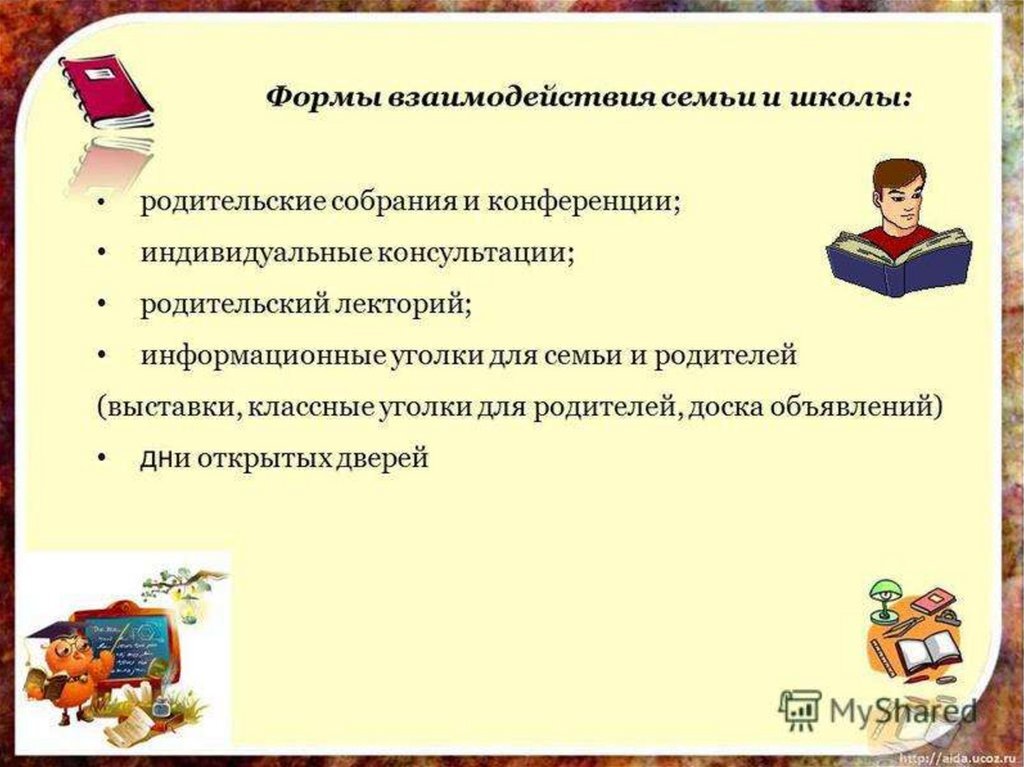 Формы взаимодействия семьи и школы:

• родительские собрания и конференции;
• индивидуальные консультации;
• родительский лекторий;
• информационные уголки для семьи и родителей (выставки, классные уголки для родителей, доска объявлений)
• дни открытых дверей

MyShared

http://aida.ucoz.ru